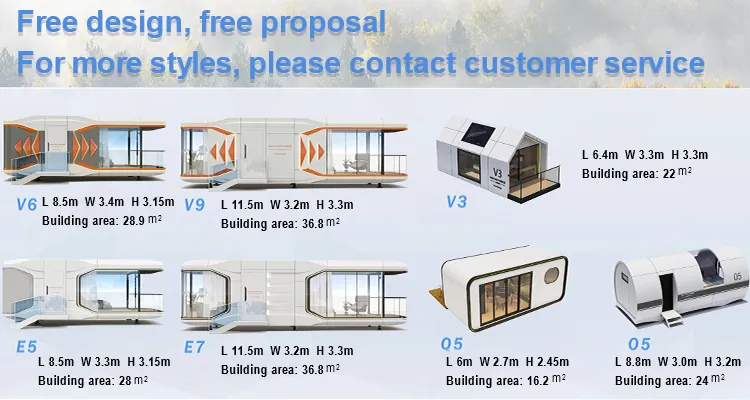 Free design, free proposal
For more styles, please contact customer service

V6 L 8.5m W 3.4m H 3.15m
Building area: 28.9 $m^2$

V9 L 11.5m W 3.2m H 3.3m
Building area: 36.8 $m^2$

V3
V3
L 6.4m W 3.3m H 3.3m
Building area: 22 $m^2$

E5
L 8.5m W 3.3m H 3.15m
Building area: 28 $m^2$

E7
L 11.5m W 3.2m H 3.3m
Building area: 36.8 $m^2$

Q5
L 6m W 2.7m H 2.45m
Building area: 16.2 $m^2$

O5
O5
L 8.8m W 3.0m H 3.2m
Building area: 24 $m^2$